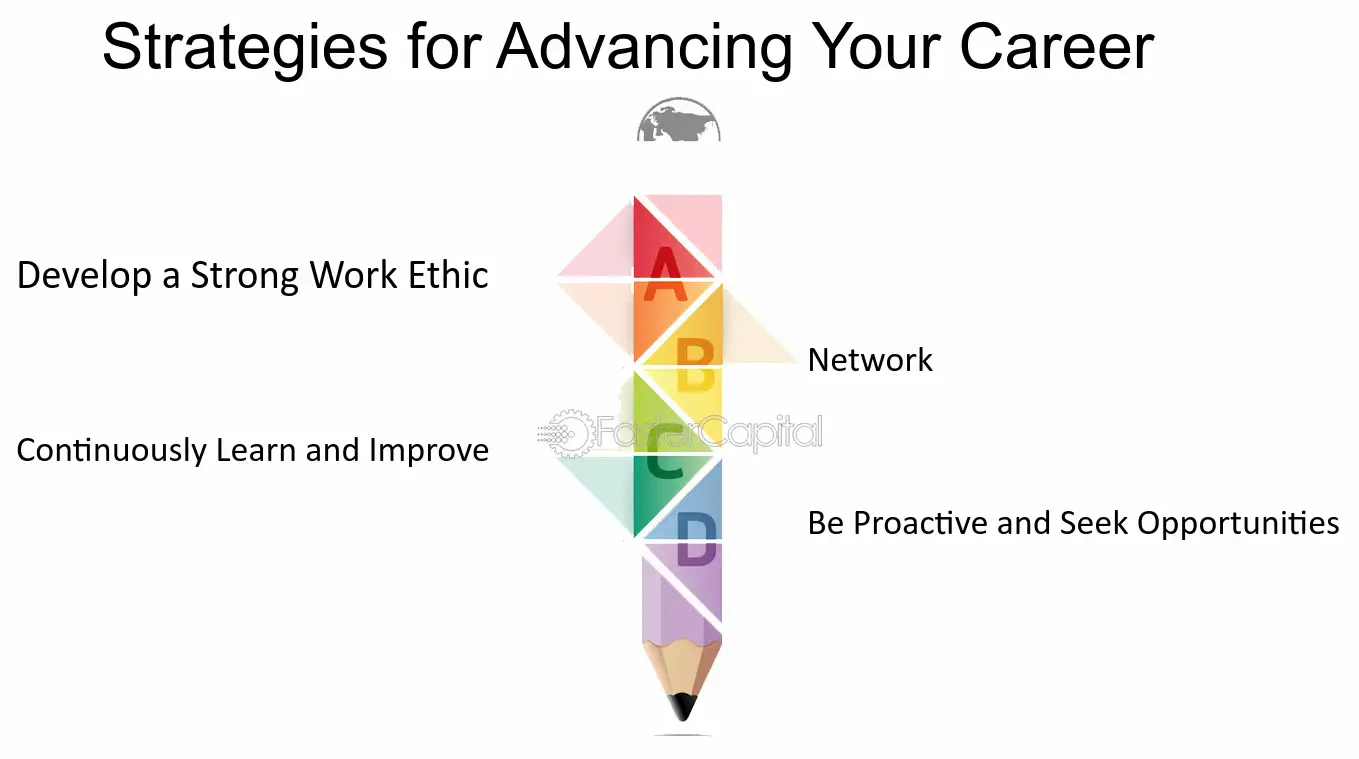 Strategies for Advancing Your Career

Develop a Strong Work Ethic

A

B

Network

Continuously Learn and Improve

C

D

Be Proactive and Seek Opportunities

FasterCapital